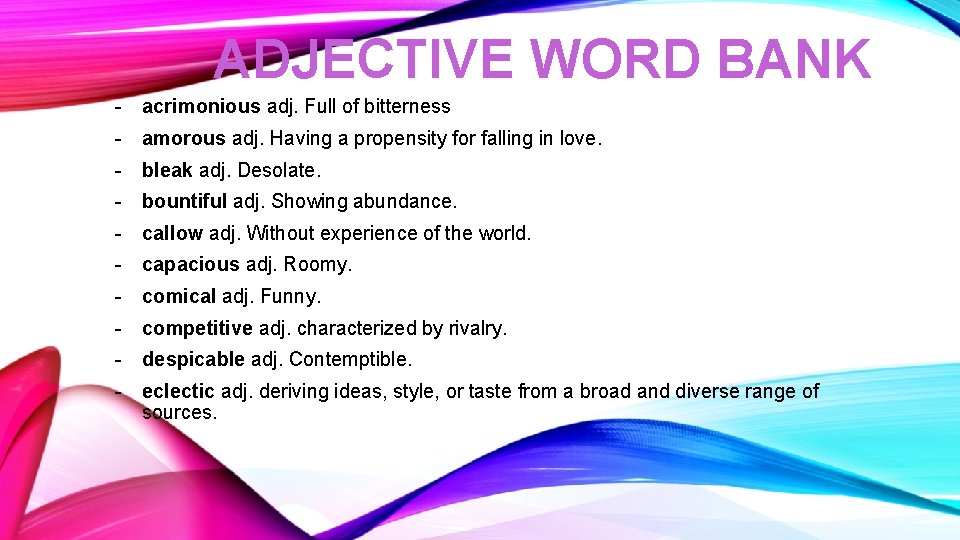 ADJECTIVE WORD BANK

- acrimonious adj. Full of bitterness
- amorous adj. Having a propensity for falling in love.
- bleak adj. Desolate.
- bountiful adj. Showing abundance.
- callow adj. Without experience of the world.
- capacious adj. Roomy.
- comical adj. Funny.
- competitive adj. characterized by rivalry.
- despicable adj. Contemptible.
- eclectic adj. deriving ideas, style, or taste from a broad and diverse range of sources.